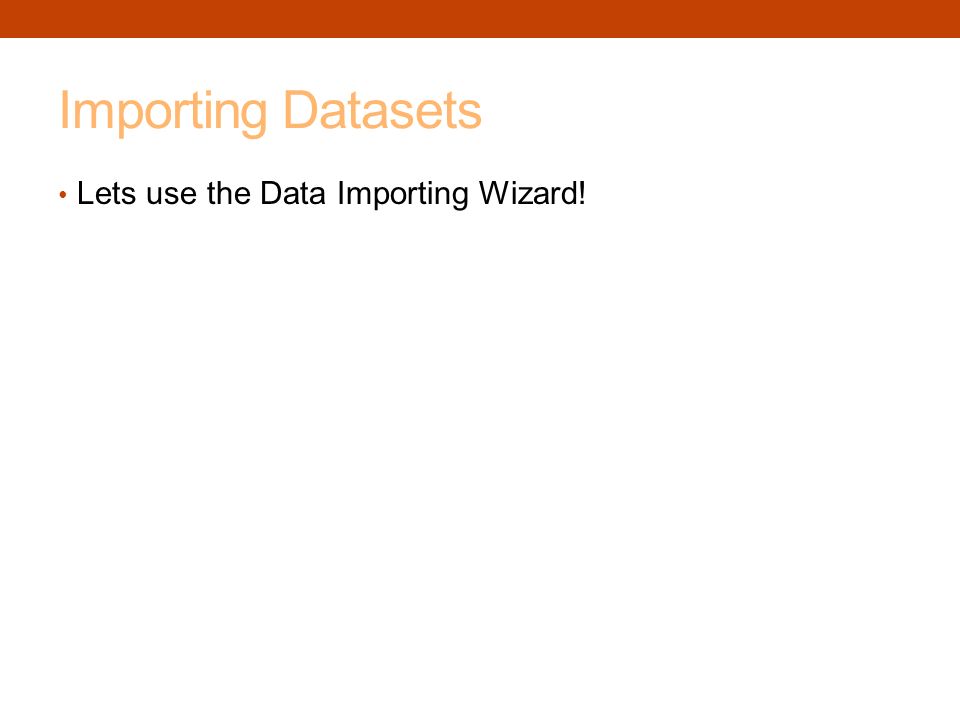 Importing Datasets

• Lets use the Data Importing Wizard!